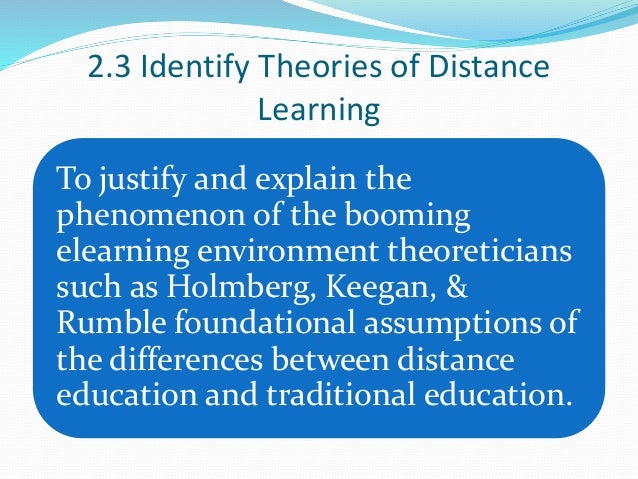 2.3 Identify Theories of Distance Learning

To justify and explain the phenomenon of the booming elearning environment theoreticians such as Holmberg, Keegan, & Rumble foundational assumptions of the differences between distance education and traditional education.